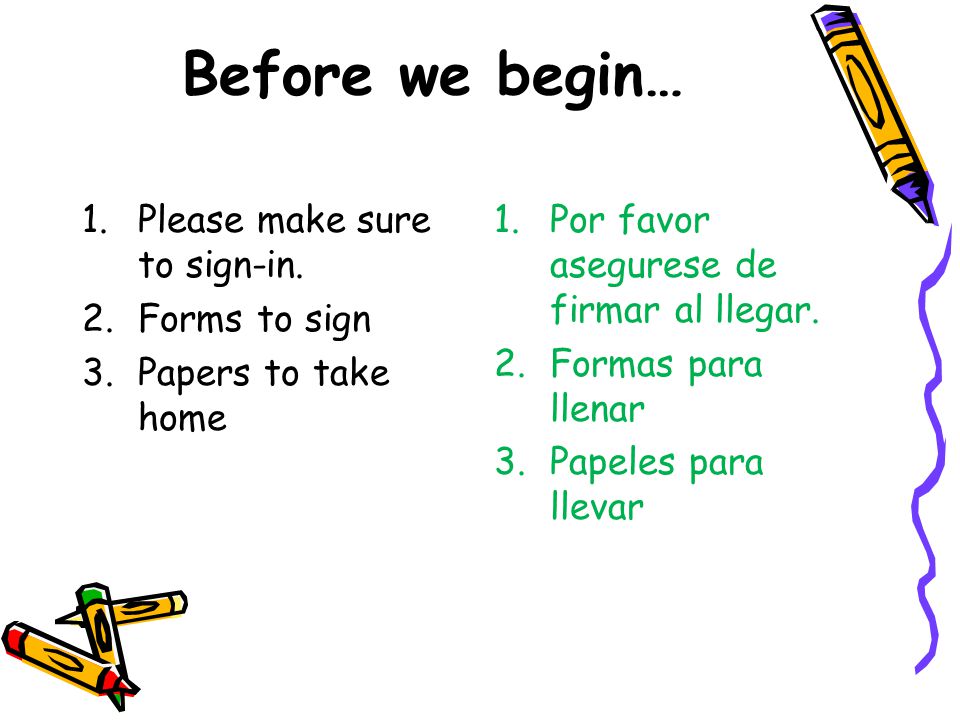 Before we begin…

1. Please make sure to sign-in.
2. Forms to sign
3. Papers to take home

1. Por favor asegurese de firmar al llegar.
2. Formas para llenar
3. Papeles para llevar